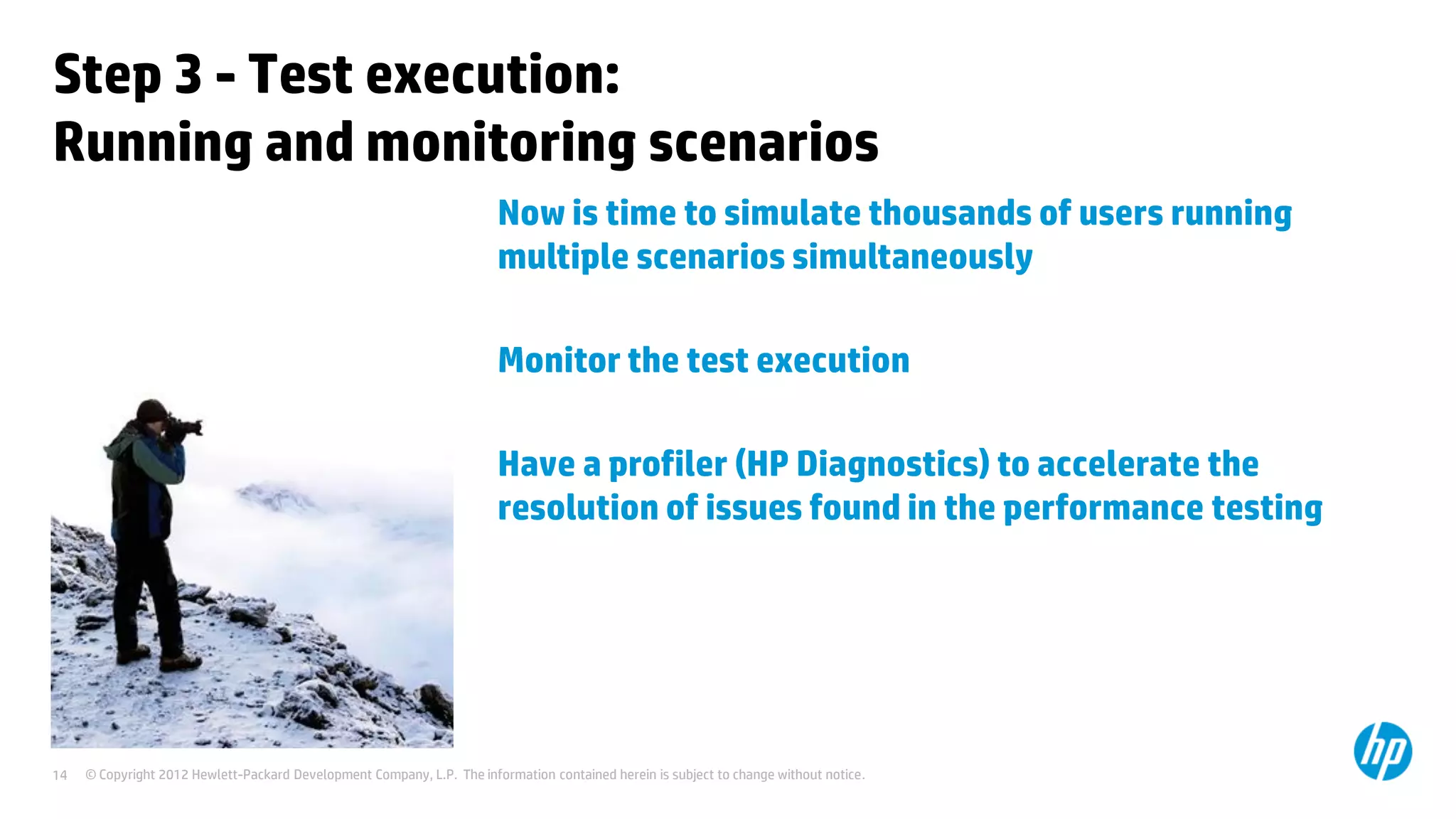 Step 3 - Test execution:
Running and monitoring scenarios

Now is time to simulate thousands of users running multiple scenarios simultaneously

Monitor the test execution

Have a profiler (HP Diagnostics) to accelerate the resolution of issues found in the performance testing

14 © Copyright 2012 Hewlett-Packard Development Company, L.P. The information contained herein is subject to change without notice.

hp